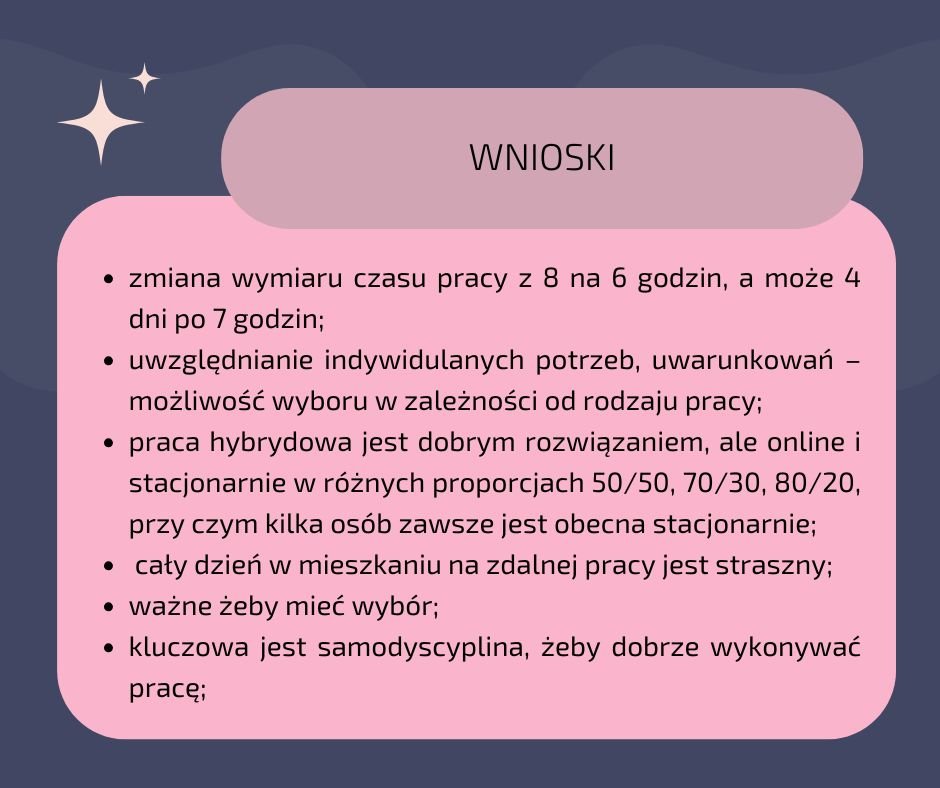 WNIOSKI

- zmiana wymiaru czasu pracy z 8 na 6 godzin, a może 4 dni po 7 godzin;
- uwzględnianie indywidulanych potrzeb, uwarunkowań – możliwość wyboru w zależności od rodzaju pracy;
- praca hybrydowa jest dobrym rozwiązaniem, ale online i stacjonarnie w różnych proporcjach 50/50, 70/30, 80/20, przy czym kilka osób zawsze jest obecna stacjonarnie;
- cały dzień w mieszkaniu na zdalnej pracy jest straszny;
- ważne żeby mieć wybór;
- kluczowa jest samodyscyplina, żeby dobrze wykonywać pracę;